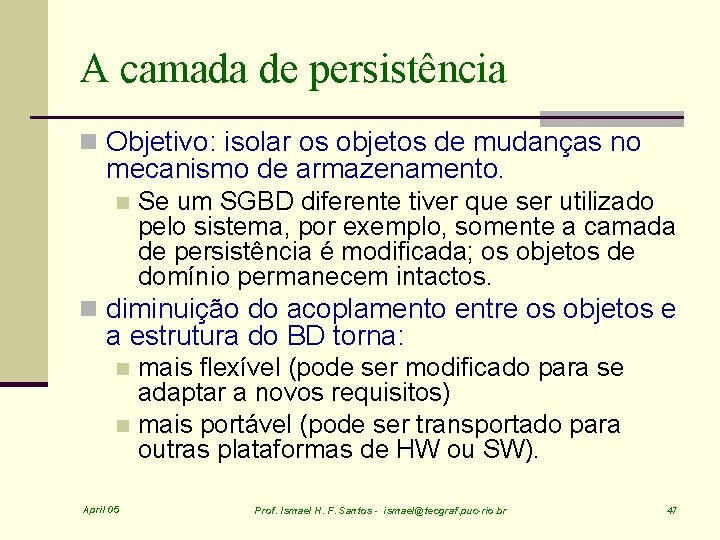 A camada de persistência

Objetivo: isolar os objetos de mudanças no mecanismo de armazenamento.

Se um SGBD diferente tiver que ser utilizado pelo sistema, por exemplo, somente a camada de persistência é modificada; os objetos de domínio permanecem intactos.

diminuição do acoplamento entre os objetos e a estrutura do BD torna:

mais flexível (pode ser modificado para se adaptar a novos requisitos)

mais portável (pode ser transportado para outras plataformas de HW ou SW).

April 05

Prof. Ismael H. F. Santos - ismael@tecgraf.puc-rio.br

47